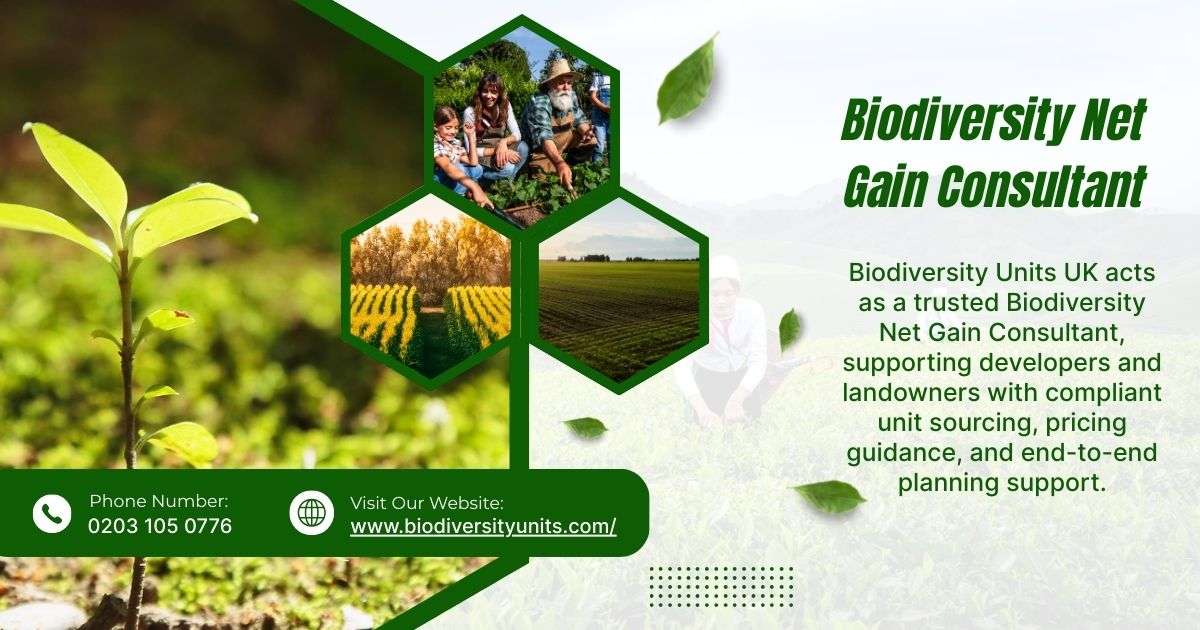 Biodiversity Net Gain Consultant

Biodiversity Units UK acts as a trusted Biodiversity Net Gain Consultant, supporting developers and landowners with compliant unit sourcing, pricing guidance, and end-to-end planning support.

Phone Number:
0203 105 0776

Visit Our Website:
www.biodiversityunits.com/